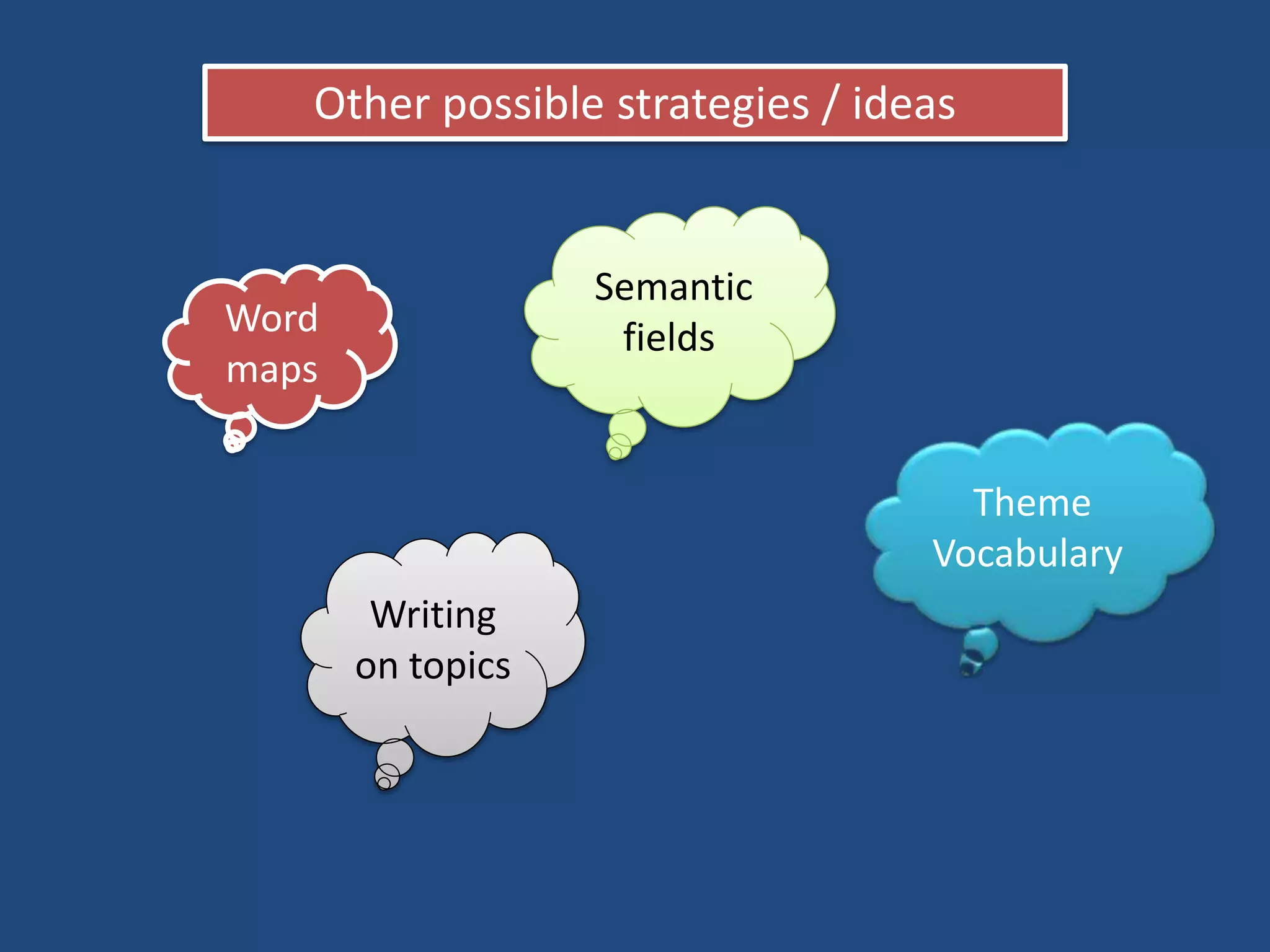 Other possible strategies / ideas

Word maps

Semantic fields

Theme Vocabulary

Writing on topics